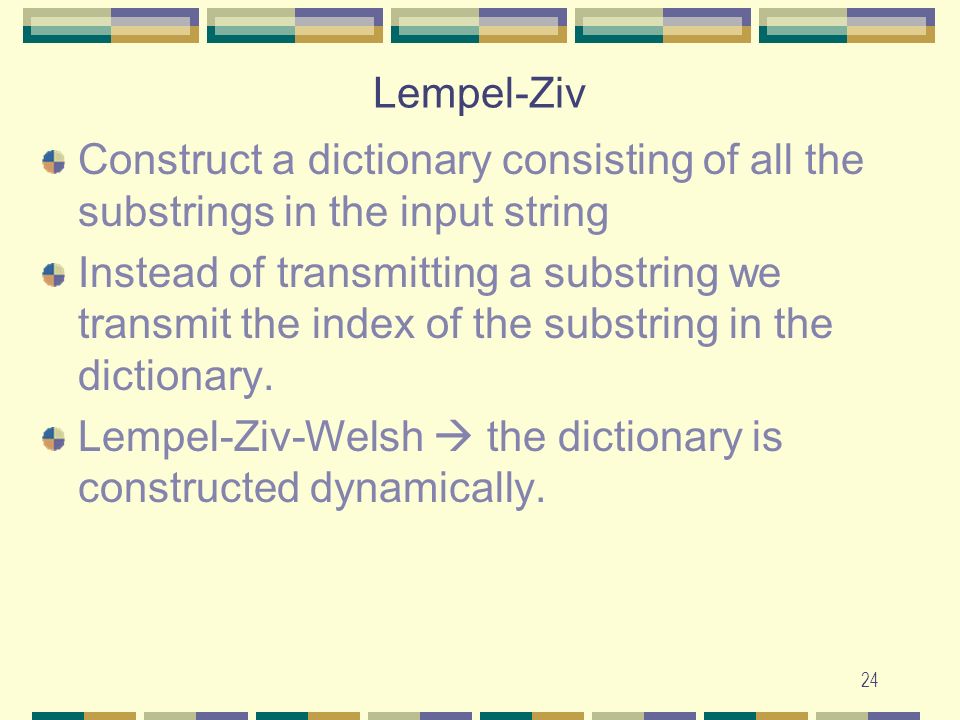 Lempel-Ziv

Construct a dictionary consisting of all the substrings in the input string

Instead of transmitting a substring we transmit the index of the substring in the dictionary.

Lempel-Ziv-Welsh → the dictionary is constructed dynamically.

24